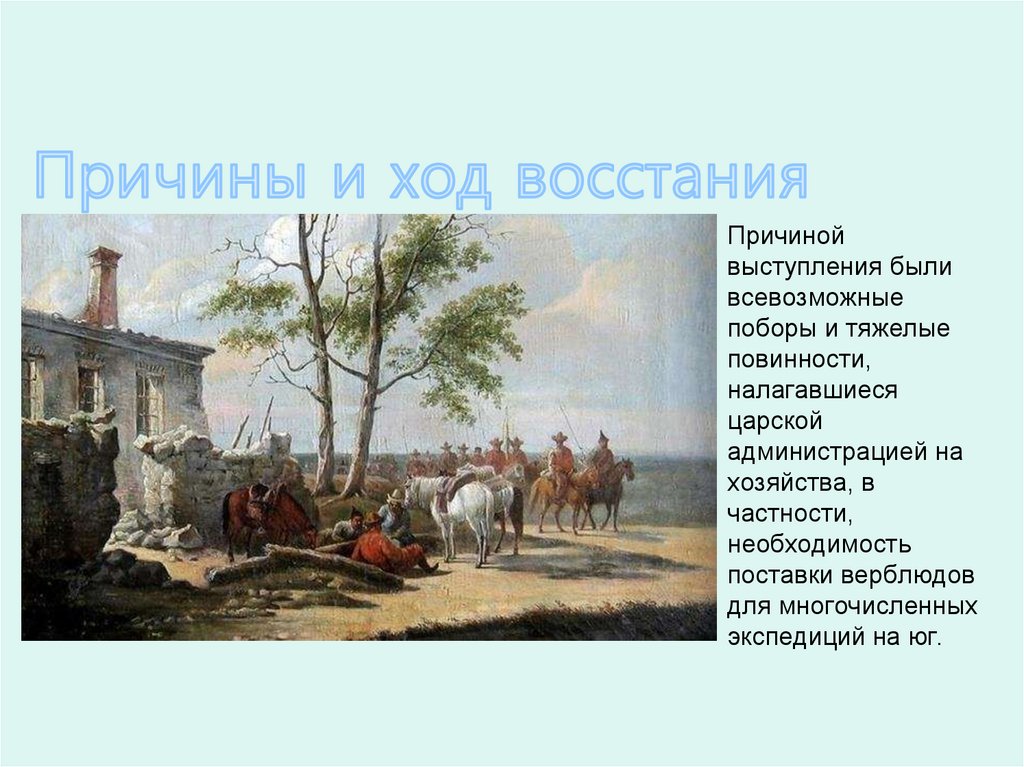 Причины и ход восстания

Причиной выступления были всевозможные поборы и тяжелые повинности, налагавшиеся царской администрацией на хозяйства, в частности, необходимость поставки верблюдов для многочисленных экспедиций на юг.